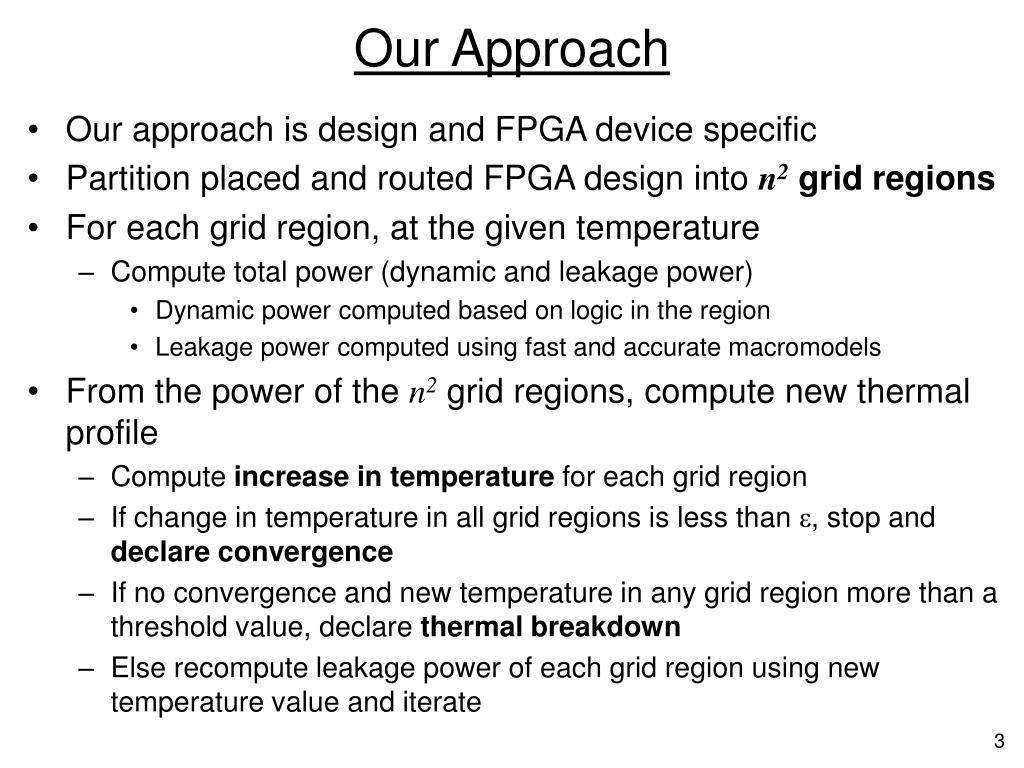 Our Approach

• Our approach is design and FPGA device specific
• Partition placed and routed FPGA design into $n^2$ grid regions
• For each grid region, at the given temperature
– Compute total power (dynamic and leakage power)
• Dynamic power computed based on logic in the region
• Leakage power computed using fast and accurate macromodels
• From the power of the $n^2$ grid regions, compute new thermal profile
– Compute increase in temperature for each grid region
– If change in temperature in all grid regions is less than $\varepsilon$, stop and declare convergence
– If no convergence and new temperature in any grid region more than a threshold value, declare thermal breakdown
– Else recompute leakage power of each grid region using new temperature value and iterate

3